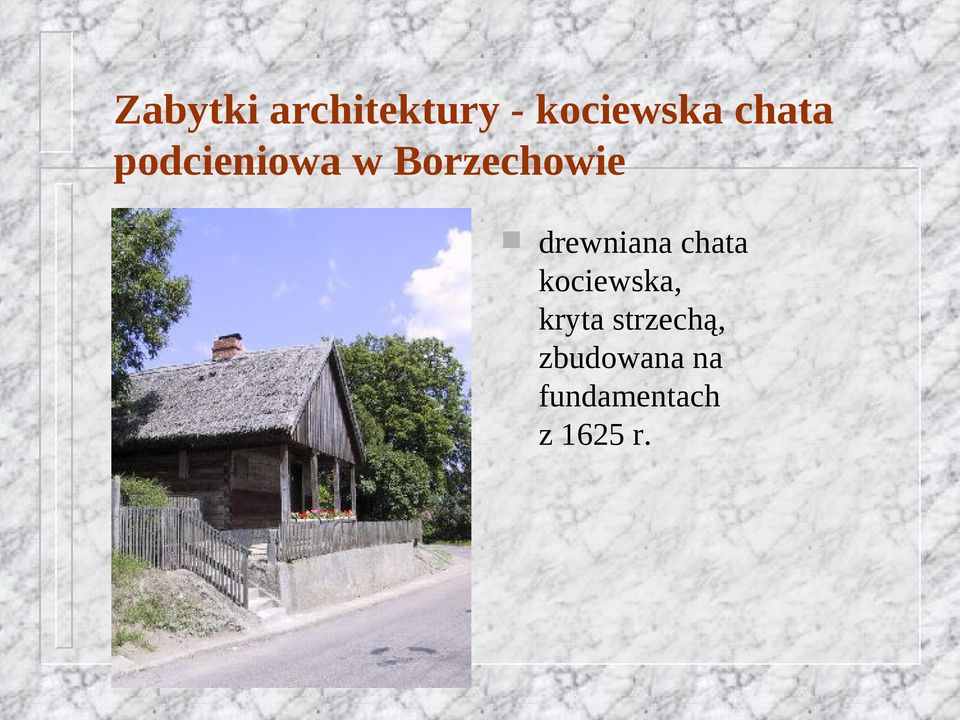 Zabytki architektury - kociewska chata podcieniowa w Borzechowie

drewniana chata kociewska, kryta strzechą, zbudowana na fundamentach z 1625 r.